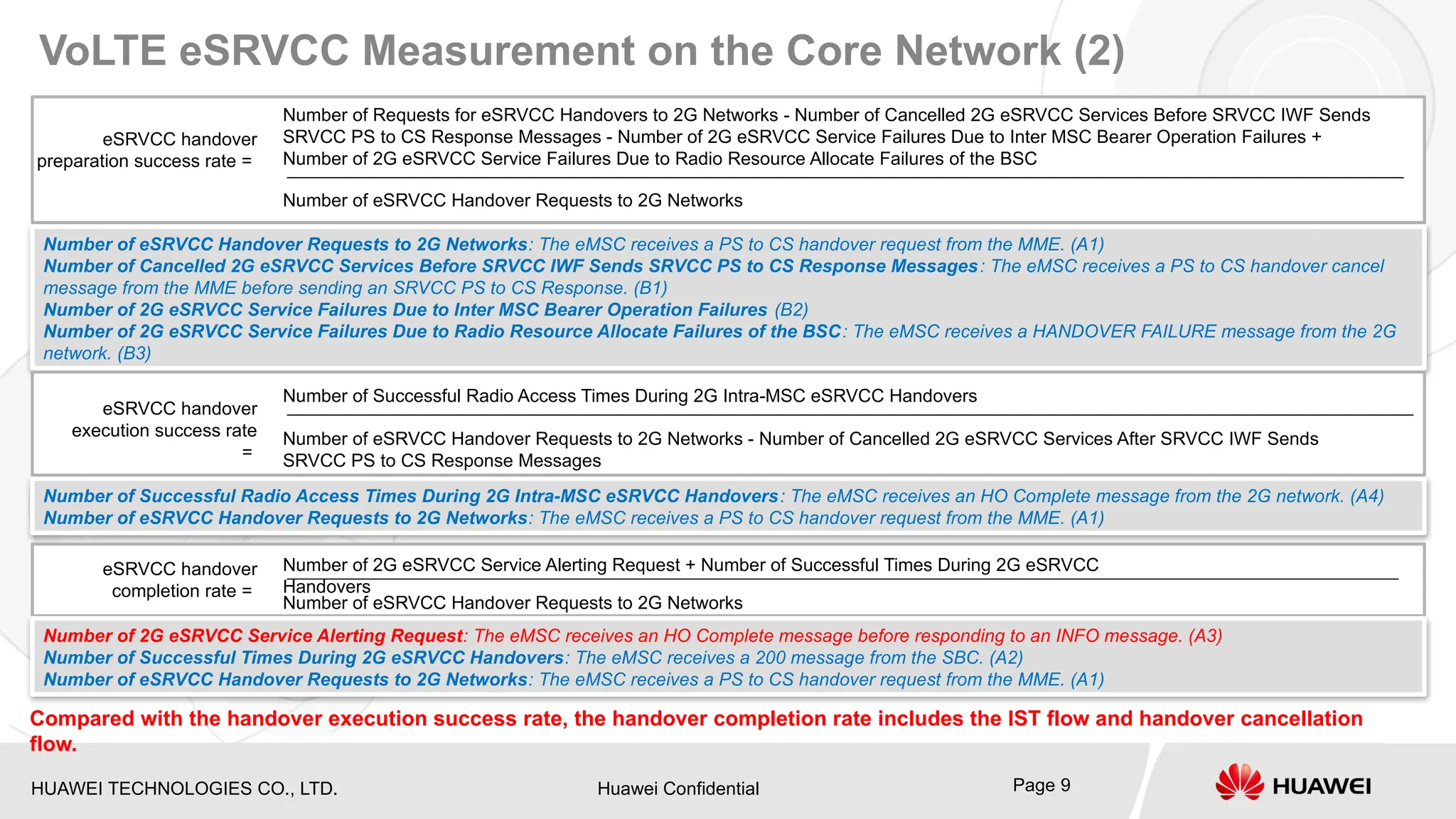 VoLTE eSRVCC Measurement on the Core Network (2)

eSRVCC handover preparation success rate =

Number of Requests for eSRVCC Handovers to 2G Networks - Number of Cancelled 2G eSRVCC Services Before SRVCC IWF Sends SRVCC PS to CS Response Messages - Number of 2G eSRVCC Service Failures Due to Inter MSC Bearer Operation Failures + Number of 2G eSRVCC Service Failures Due to Radio Resource Allocate Failures of the BSC

Number of eSRVCC Handover Requests to 2G Networks

Number of eSRVCC Handover Requests to 2G Networks: The eMSC receives a PS to CS handover request from the MME. (A1)
Number of Cancelled 2G eSRVCC Services Before SRVCC IWF Sends SRVCC PS to CS Response Messages: The eMSC receives a PS to CS handover cancel message from the MME before sending an SRVCC PS to CS Response. (B1)
Number of 2G eSRVCC Service Failures Due to Inter MSC Bearer Operation Failures (B2)
Number of 2G eSRVCC Service Failures Due to Radio Resource Allocate Failures of the BSC: The eMSC receives a HANDOVER FAILURE message from the 2G network. (B3)

eSRVCC handover execution success rate =

Number of Successful Radio Access Times During 2G Intra-MSC eSRVCC Handovers

Number of eSRVCC Handover Requests to 2G Networks - Number of Cancelled 2G eSRVCC Services After SRVCC IWF Sends SRVCC PS to CS Response Messages

Number of Successful Radio Access Times During 2G Intra-MSC eSRVCC Handovers: The eMSC receives an HO Complete message from the 2G network. (A4)
Number of eSRVCC Handover Requests to 2G Networks: The eMSC receives a PS to CS handover request from the MME. (A1)

eSRVCC handover completion rate =

Number of 2G eSRVCC Service Alerting Request + Number of Successful Times During 2G eSRVCC Handovers

Number of eSRVCC Handover Requests to 2G Networks

Number of 2G eSRVCC Service Alerting Request: The eMSC receives an HO Complete message before responding to an INFO message. (A3)
Number of Successful Times During 2G eSRVCC Handovers: The eMSC receives a 200 message from the SBC. (A2)
Number of eSRVCC Handover Requests to 2G Networks: The eMSC receives a PS to CS handover request from the MME. (A1)

Compared with the handover execution success rate, the handover completion rate includes the IST flow and handover cancellation flow.

HUAWEI TECHNOLOGIES CO., LTD.
Huawei Confidential
Page 9
HUAWEI